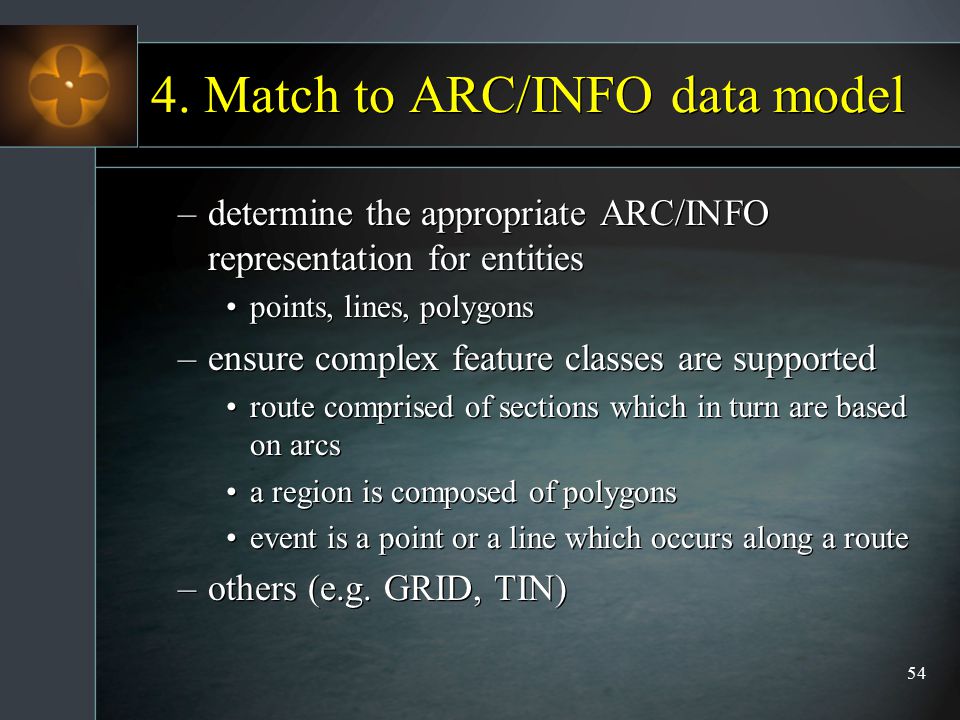 4. Match to ARC/INFO data model

– determine the appropriate ARC/INFO representation for entities

• points, lines, polygons

– ensure complex feature classes are supported

• route comprised of sections which in turn are based on arcs

• a region is composed of polygons

• event is a point or a line which occurs along a route

– others (e.g. GRID, TIN)

54